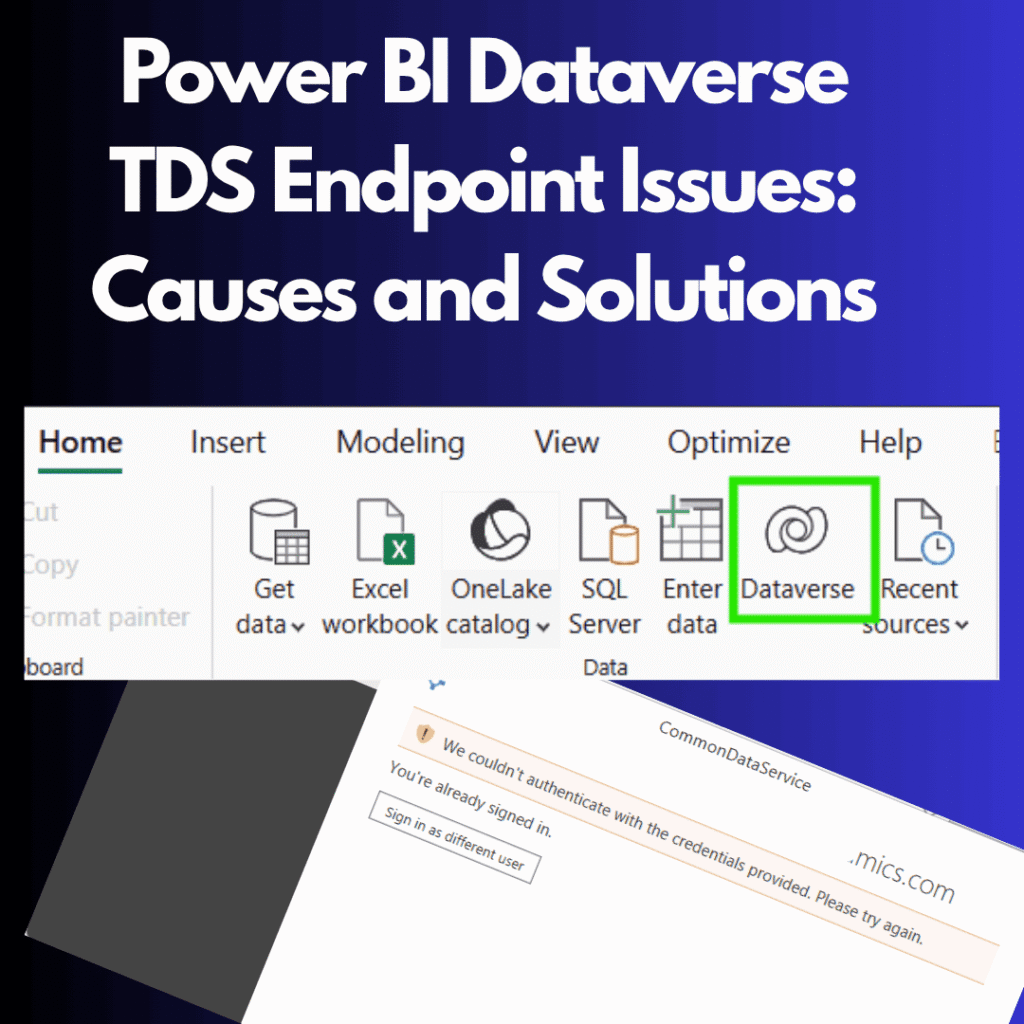 Power BI Dataverse TDS Endpoint Issues: Causes and Solutions

Home Insert Modeling View Optimize Help

Cut
Copy
Format painter
board

Get data
Excel workbook
OneLake catalog
SQL Server
Enter data
Dataverse
Recent sources

Data

CommonDataService
We couldn't authenticate with the credentials provided. Please try again.
You're already signed in.
Sign in as different user
.mics.com